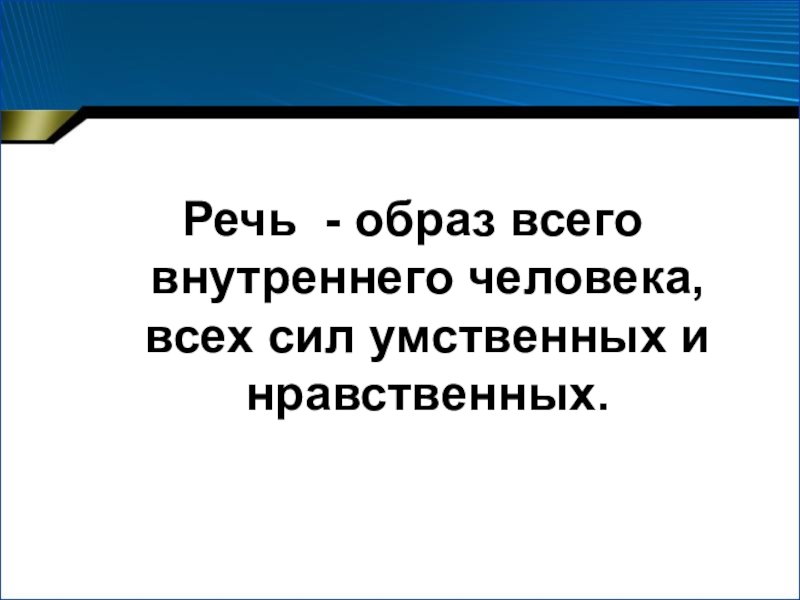 Речь  - образ всего внутреннего человека, всех сил умственных и нравственных.